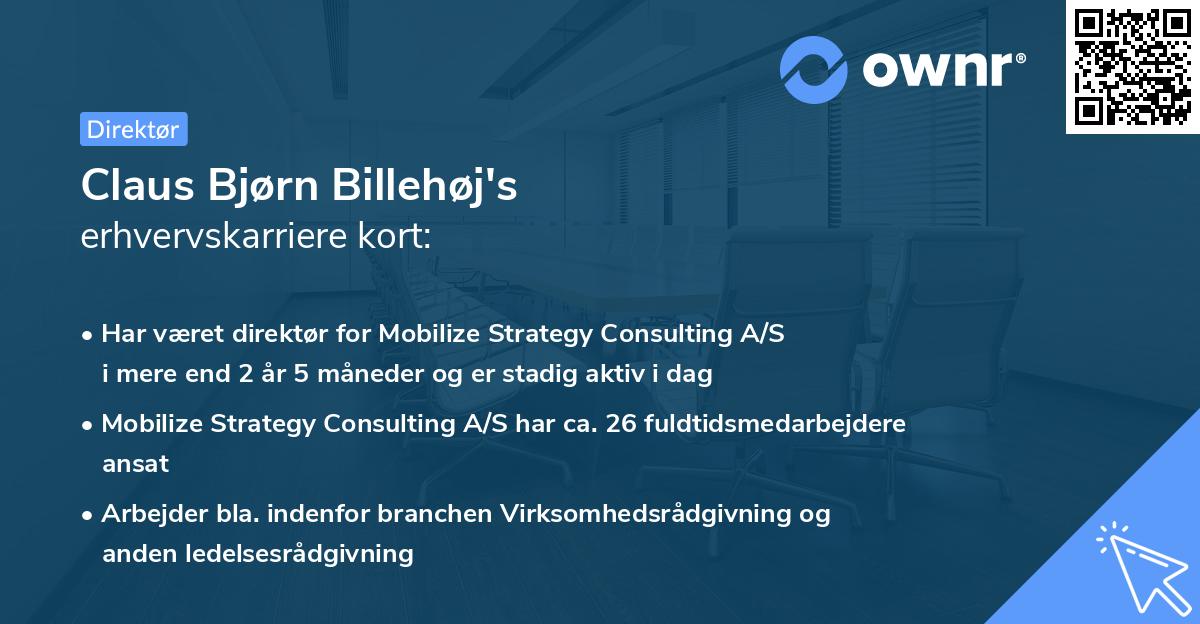 ownr®

Direktør

Claus Bjørn Billehøj's
erhvervskarriere kort:

• Har været direktør for Mobilize Strategy Consulting A/S i mere end 2 år 5 måneder og er stadig aktiv i dag

• Mobilize Strategy Consulting A/S har ca. 26 fuldtidsmedarbejdere ansat

• Arbejder bla. indenfor branchen Virksomhedsrådgivning og anden ledelsesrådgivning